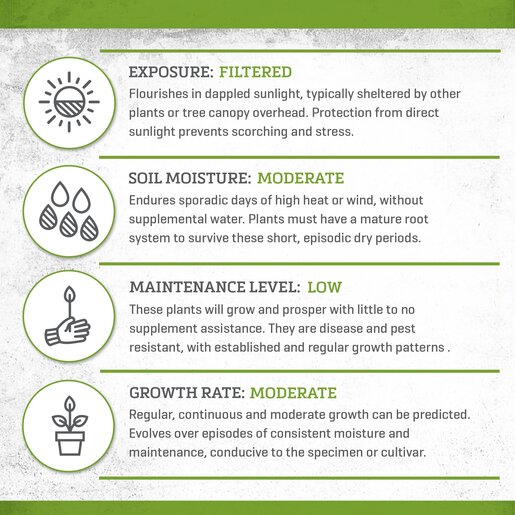 EXPOSURE: FILTERED
Flourishes in dappled sunlight, typically sheltered by other plants or tree canopy overhead. Protection from direct sunlight prevents scorching and stress.

SOIL MOISTURE: MODERATE
Endures sporadic days of high heat or wind, without supplemental water. Plants must have a mature root system to survive these short, episodic dry periods.

MAINTENANCE LEVEL: LOW
These plants will grow and prosper with little to no supplement assistance. They are disease and pest resistant, with established and regular growth patterns .

GROWTH RATE: MODERATE
Regular, continuous and moderate growth can be predicted. Evolves over episodes of consistent moisture and maintenance, conducive to the specimen or cultivar.